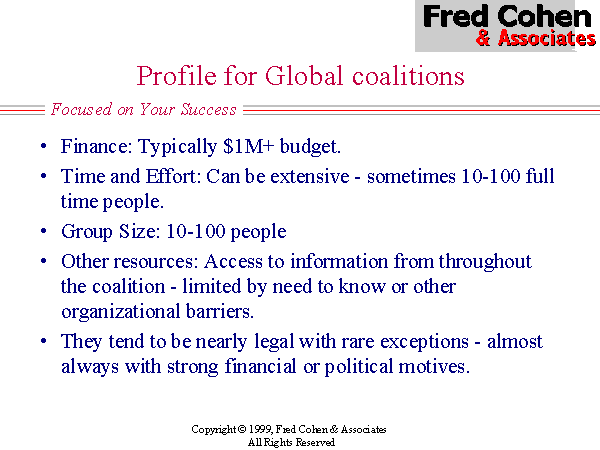 Fred Cohen
& Associates

Profile for Global coalitions

Focused on Your Success

• Finance: Typically \$1M+ budget.
• Time and Effort: Can be extensive - sometimes 10-100 full time people.
• Group Size: 10-100 people
• Other resources: Access to information from throughout the coalition - limited by need to know or other organizational barriers.
• They tend to be nearly legal with rare exceptions - almost always with strong financial or political motives.

Copyright © 1999, Fred Cohen & Associates
All Rights Reserved